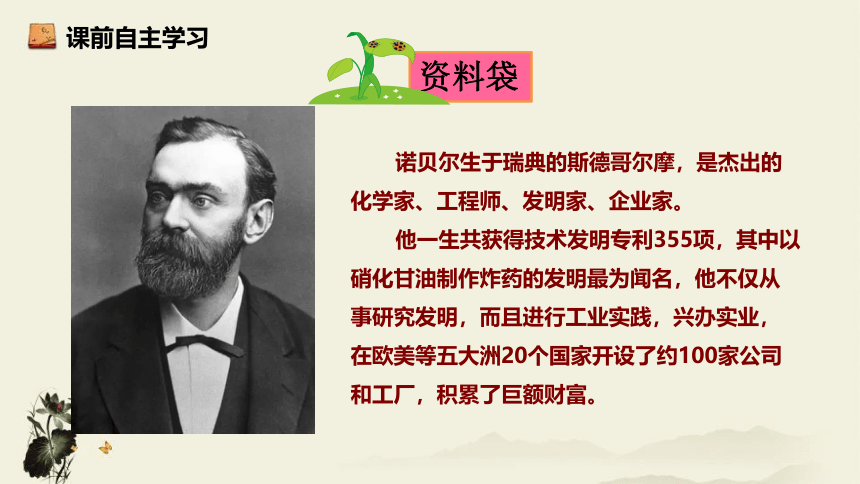 课前自主学习

资料袋

诺贝尔生于瑞典的斯德哥尔摩，是杰出的化学家、工程师、发明家、企业家。

他一生共获得技术发明专利355项，其中以硝化甘油制作炸药的发明最为闻名，他不仅从事研究发明，而且进行工业实践，兴办实业，在欧美等五大洲20个国家开设了约100家公司和工厂，积累了巨额财富。